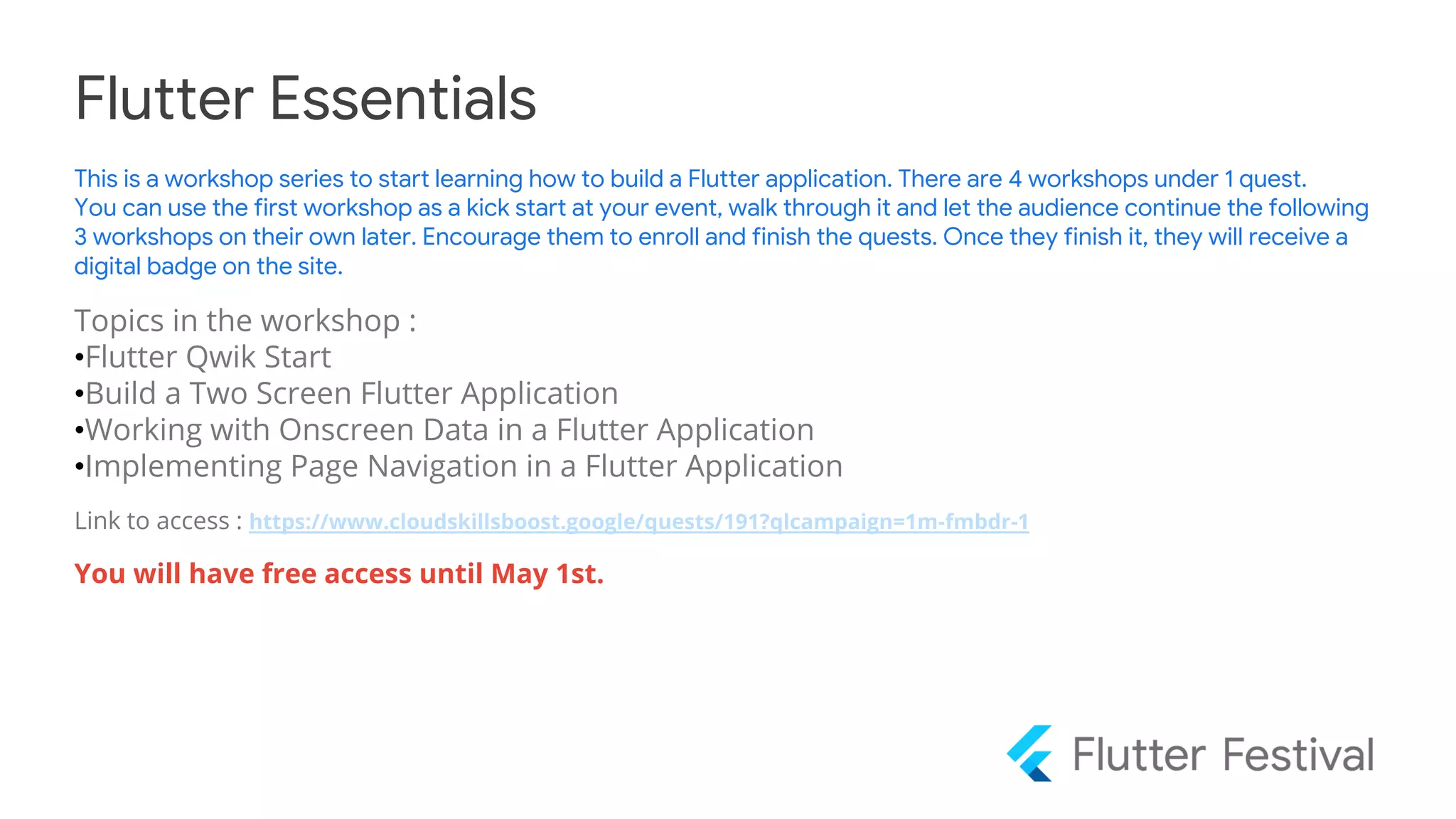 Flutter Essentials

This is a workshop series to start learning how to build a Flutter application. There are 4 workshops under 1 quest. You can use the first workshop as a kick start at your event, walk through it and let the audience continue the following 3 workshops on their own later. Encourage them to enroll and finish the quests. Once they finish it, they will receive a digital badge on the site.

Topics in the workshop :
•Flutter Qwik Start
•Build a Two Screen Flutter Application
•Working with Onscreen Data in a Flutter Application
•Implementing Page Navigation in a Flutter Application

Link to access : https://www.cloudskillsboost.google/quests/191?qlcampaign=1m-fmbdr-1

You will have free access until May 1st.

Flutter Festival